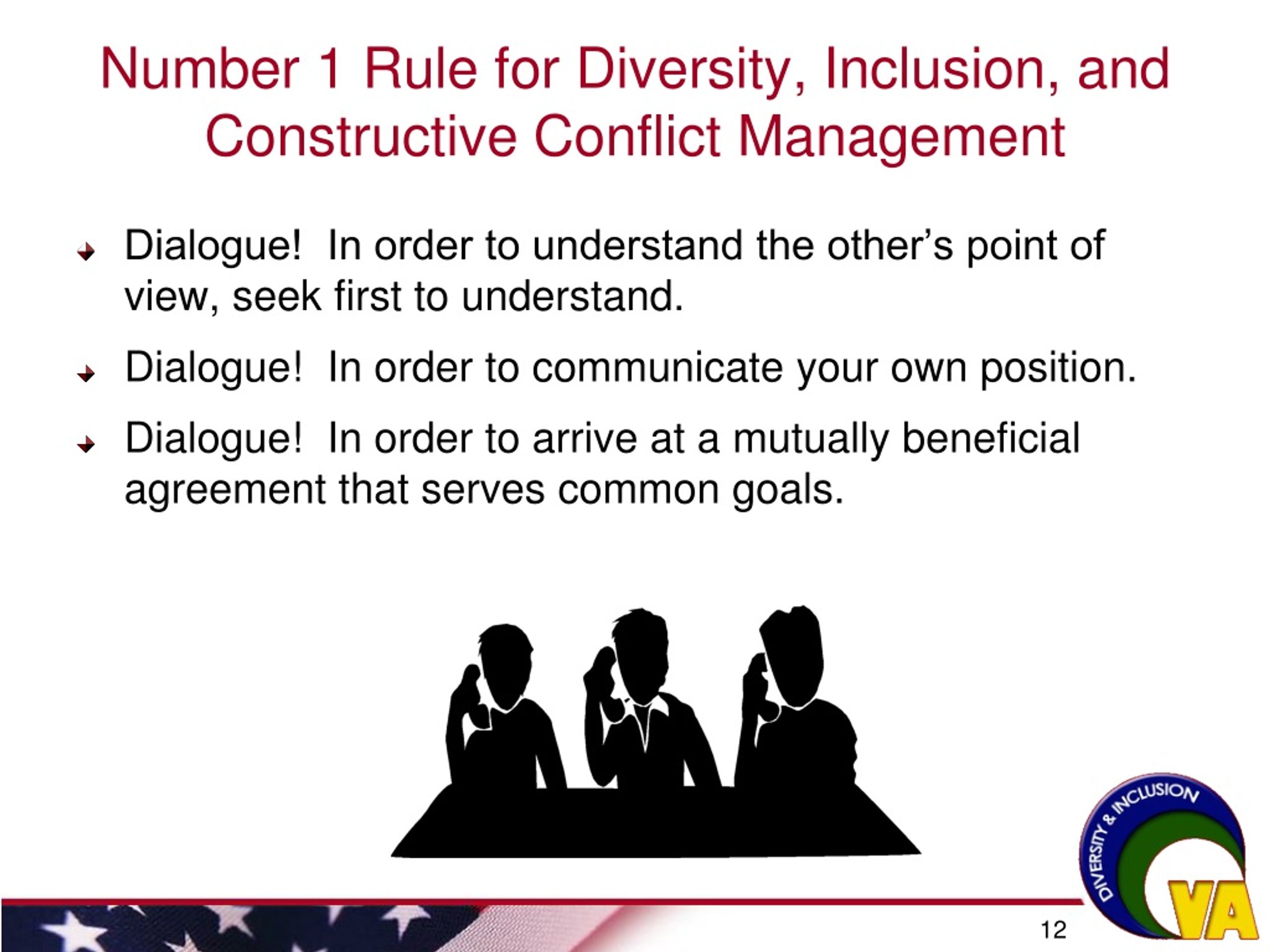 Number 1 Rule for Diversity, Inclusion, and Constructive Conflict Management

Dialogue! In order to understand the other's point of view, seek first to understand.

Dialogue! In order to communicate your own position.

Dialogue! In order to arrive at a mutually beneficial agreement that serves common goals.

DIVERSITY & INCLUSION

VA

12